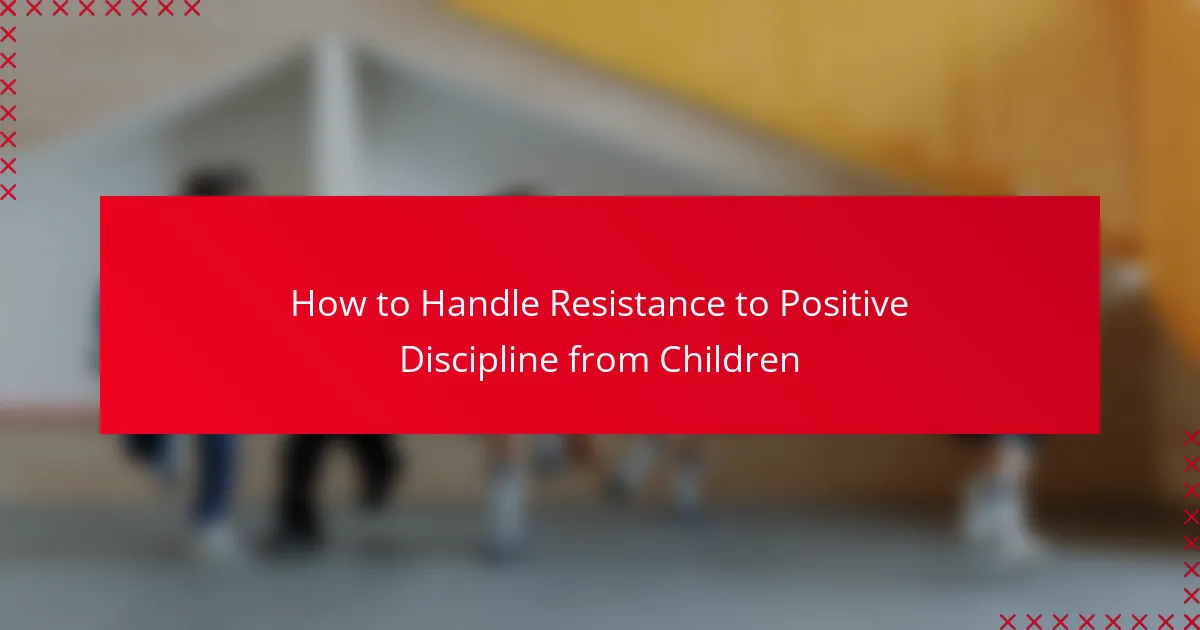 How to Handle Resistance to Positive Discipline from Children